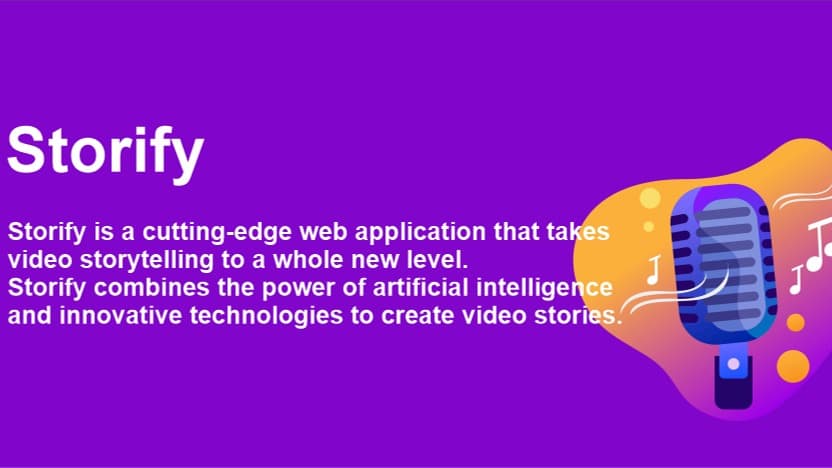 Storify

Storify is a cutting-edge web application that takes video storytelling to a whole new level.
Storify combines the power of artificial intelligence and innovative technologies to create video stories.